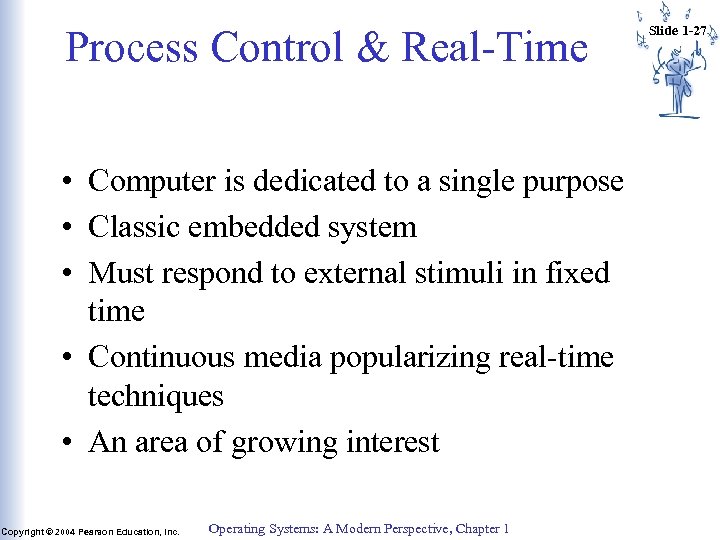 Process Control & Real-Time

Slide 1-27

• Computer is dedicated to a single purpose
• Classic embedded system
• Must respond to external stimuli in fixed time
• Continuous media popularizing real-time techniques
• An area of growing interest

Copyright © 2004 Pearson Education, Inc.

Operating Systems: A Modern Perspective, Chapter 1